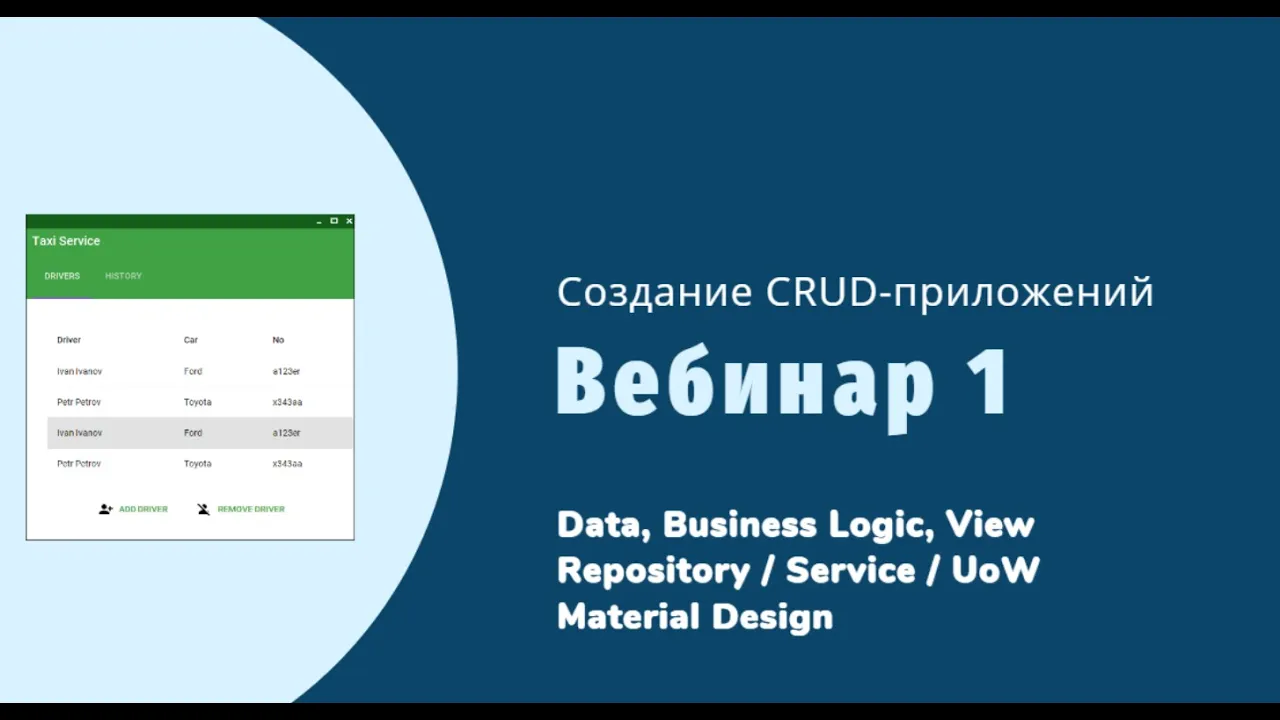 Taxi Service

DRIVERS HISTORY

| Driver | Car | No |
|---|---|---|
| Ivan Ivanov | Ford | a123er |
| Petr Petrov | Toyota | x343aa |
| Ivan Ivanov | Ford | a123er |
| Petr Petrov | Toyota | x343aa |

ADD DRIVER REMOVE DRIVER

Создание CRUD-приложений

Вебинар 1

Data, Business Logic, View
Repository / Service / UoW
Material Design